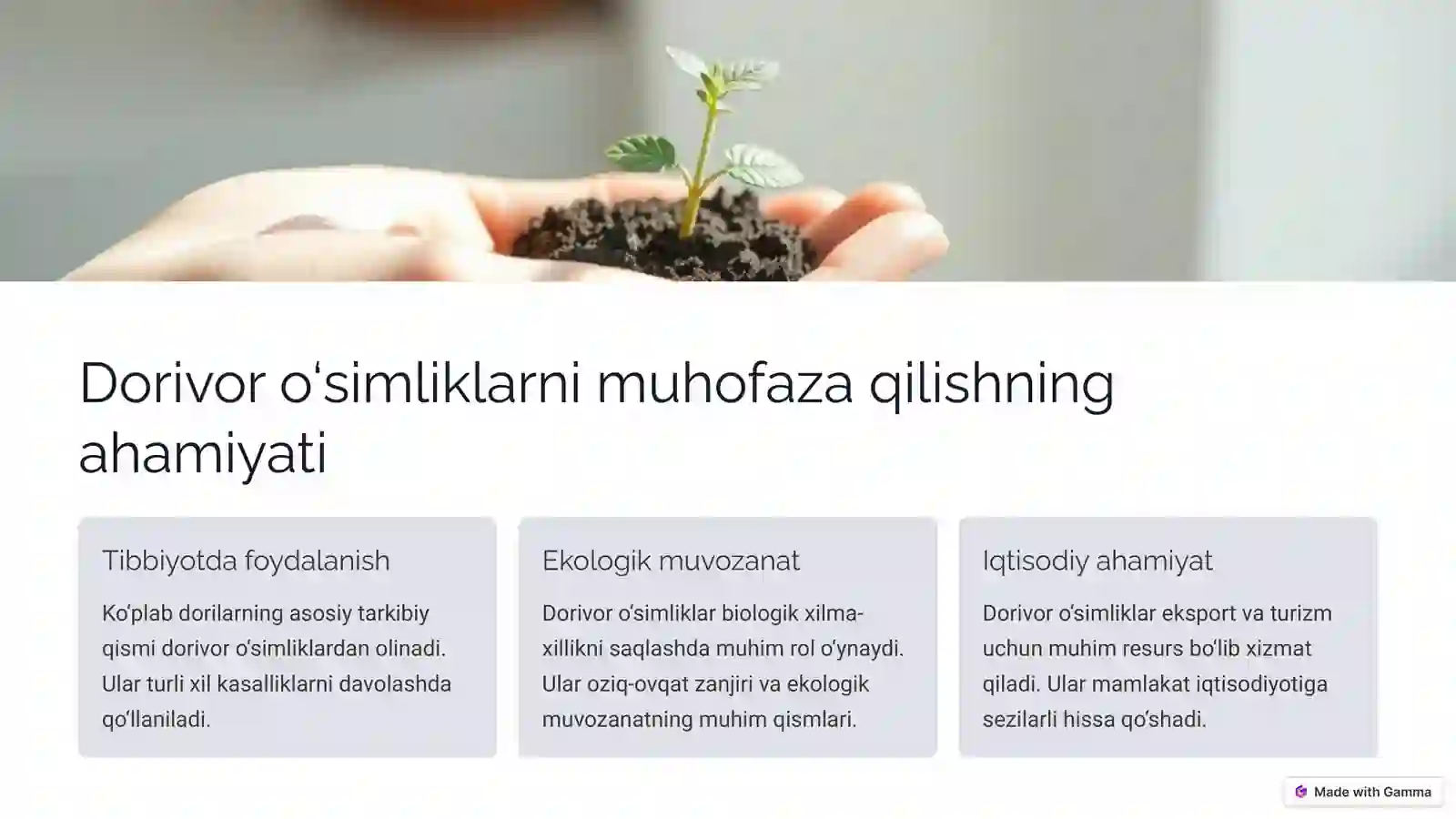 Dorivor oʻsimliklarni muhofaza qilishning ahamiyati

Tibbiyotda foydalanish

Koʻplab dorilarning asosiy tarkibiy qismi dorivor oʻsimliklardan olinadi. Ular turli xil kasalliklarni davolashda qoʻllaniladi.

Ekologik muvozanat

Dorivor oʻsimliklar biologik xilma-xillikni saqlashda muhim rol oʻynaydi. Ular oziq-ovqat zanjiri va ekologik muvozanatning muhim qismlari.

Iqtisodiy ahamiyat

Dorivor oʻsimliklar eksport va turizm uchun muhim resurs boʻlib xizmat qiladi. Ular mamlakat iqtisodiyotiga sezilarli hissa qoʻshadi.

Made with Gamma